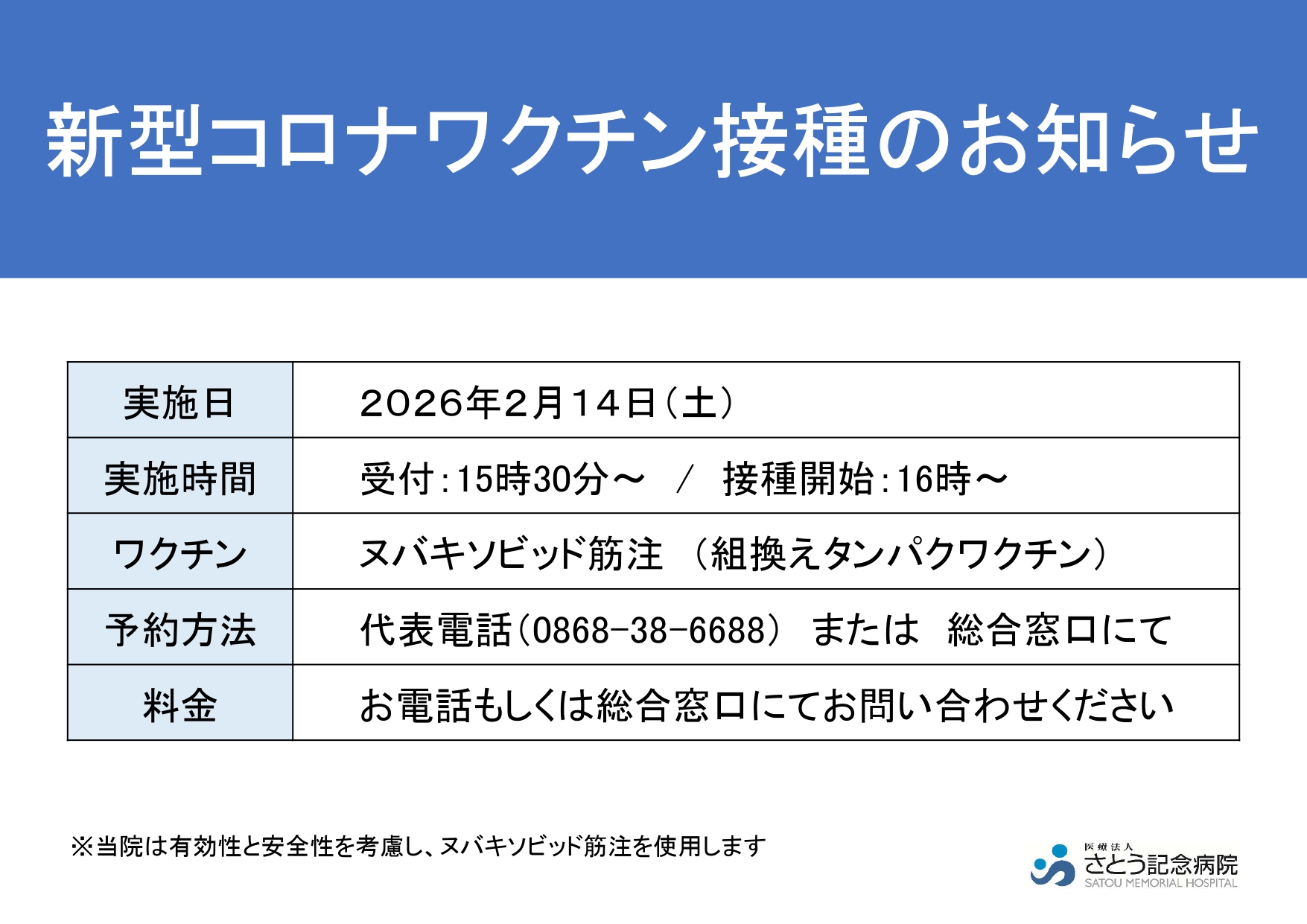 新型コロナワクチン接種のお知らせ

| 実施日 | 2026年2月14日（土） |
|---|---|
| 実施時間 | 受付：15時30分～　／　接種開始：16時～ |
| ワクチン | ヌバキソビッド筋注　（組換えタンパクワクチン） |
| 予約方法 | 代表電話（0868-38-6688）　または　総合窓口にて |
| 料金 | お電話もしくは総合窓口にてお問い合わせください |

※当院は有効性と安全性を考慮し、ヌバキソビッド筋注を使用します

医療法人
さとう記念病院
SATOU MEMORIAL HOSPITAL